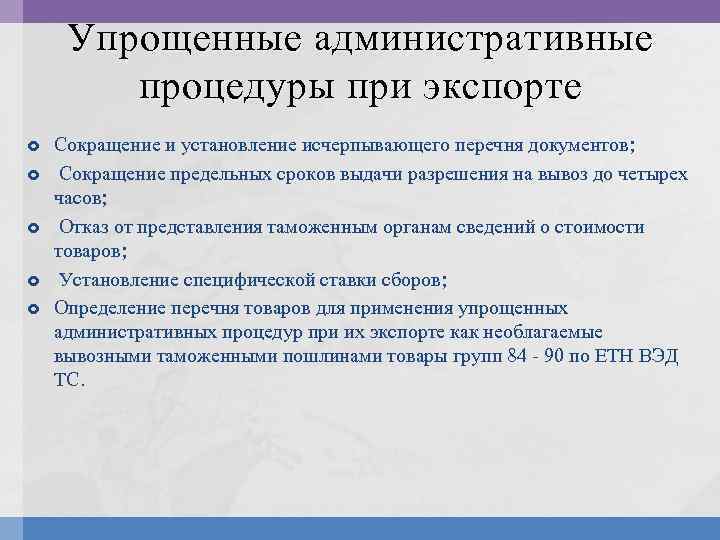 Упрощенные административные процедуры при экспорте

- Сокращение и установление исчерпывающего перечня документов;
- Сокращение предельных сроков выдачи разрешения на вывоз до четырех часов;
- Отказ от представления таможенным органам сведений о стоимости товаров;
- Установление специфической ставки сборов;
- Определение перечня товаров для применения упрощенных административных процедур при их экспорте как необлагаемые вывозными таможенными пошлинами товары групп 84 - 90 по ЕТН ВЭД ТС.